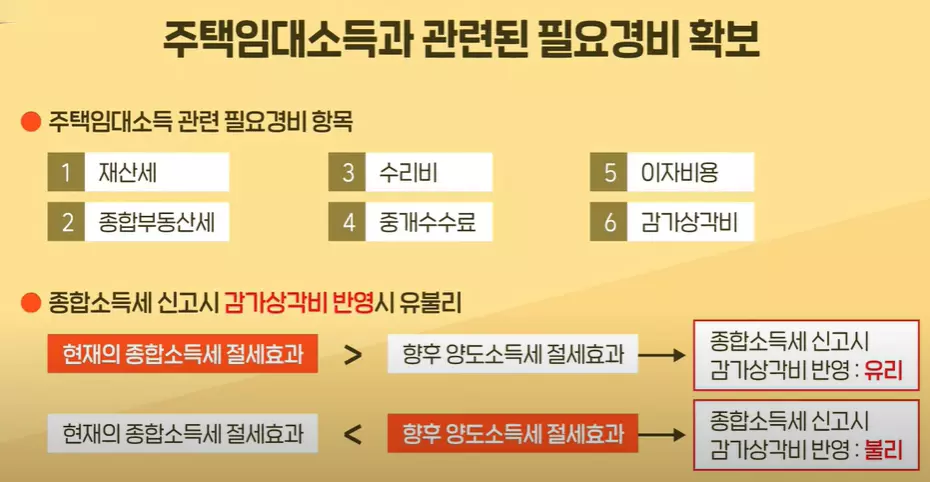 주택임대소득과 관련된 필요경비 확보

주택임대소득 관련 필요경비 항목

1 재산세
2 종합부동산세
3 수리비
4 중개수수료
5 이자비용
6 감가상각비

종합소득세 신고시 감가상각비 반영시 유불리

현재의 종합소득세 절세효과 > 향후 양도소득세 절세효과 → 종합소득세 신고시 감가상각비 반영 : 유리

현재의 종합소득세 절세효과 < 향후 양도소득세 절세효과 → 종합소득세 신고시 감가상각비 반영 : 불리